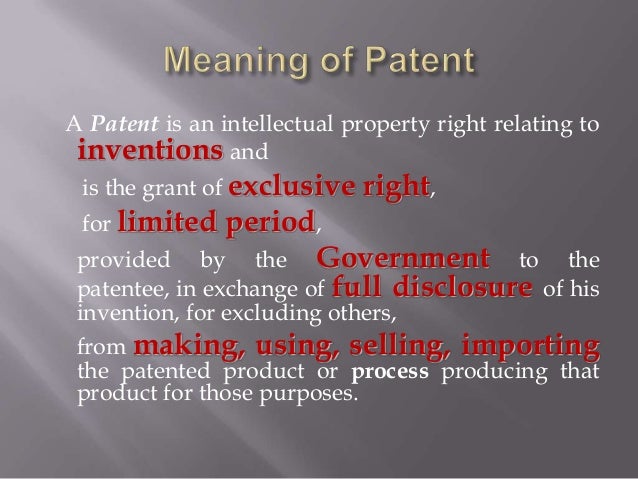 Meaning of Patent

A Patent is an intellectual property right relating to inventions and

is the grant of exclusive right,

for limited period,

provided by the Government to the patentee, in exchange of full disclosure of his invention, for excluding others,

from making, using, selling, importing the patented product or process producing that product for those purposes.